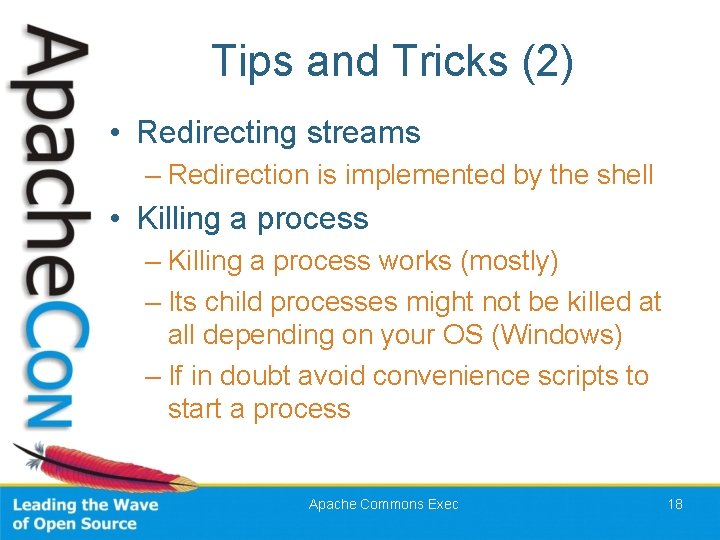 ApacheCon

Tips and Tricks (2)

• Redirecting streams
  – Redirection is implemented by the shell
• Killing a process
  – Killing a process works (mostly)
  – Its child processes might not be killed at all depending on your OS (Windows)
  – If in doubt avoid convenience scripts to start a process

Leading the Wave of Open Source

Apache Commons Exec

18